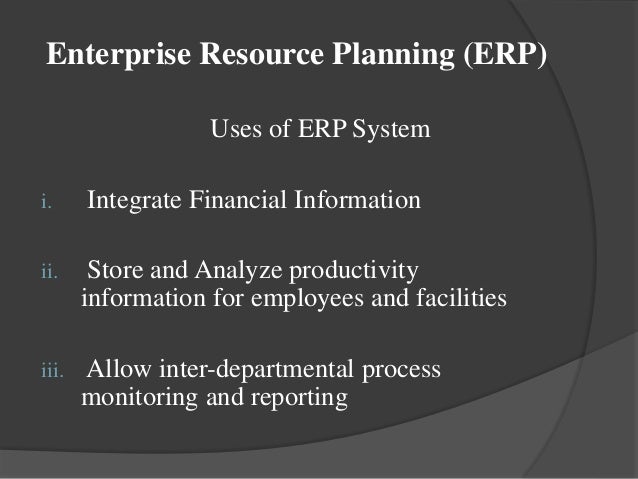 Enterprise Resource Planning (ERP)

Uses of ERP System

i. Integrate Financial Information

ii. Store and Analyze productivity information for employees and facilities

iii. Allow inter-departmental process monitoring and reporting